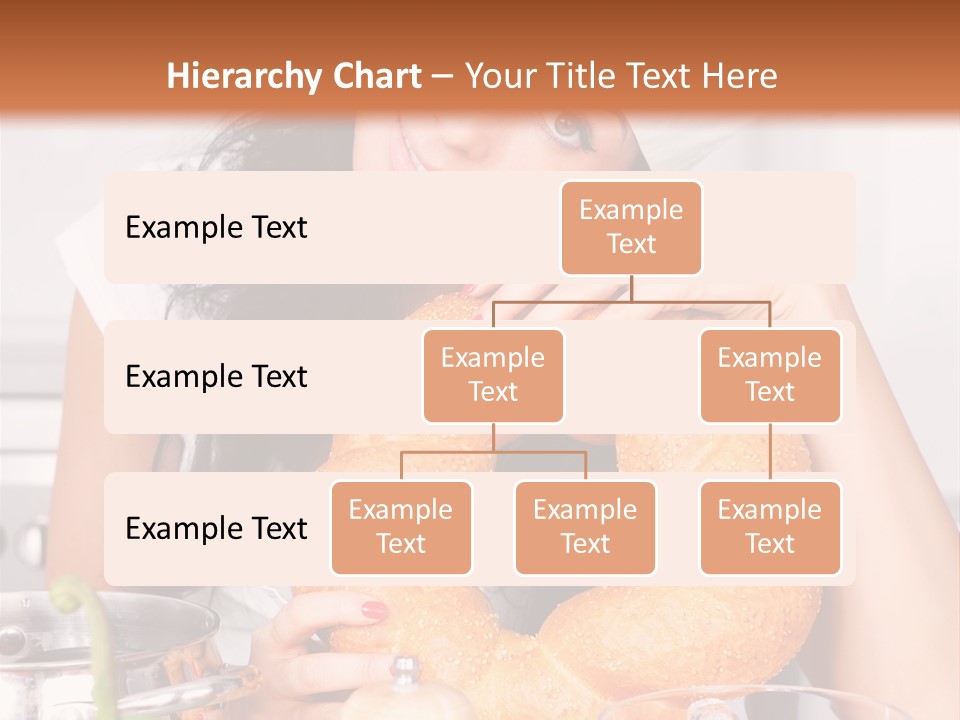 Hierarchy Chart – Your Title Text Here

Example Text

Example Text

Example Text

Example Text

Example Text

Example Text

Example Text

Example Text

Example Text